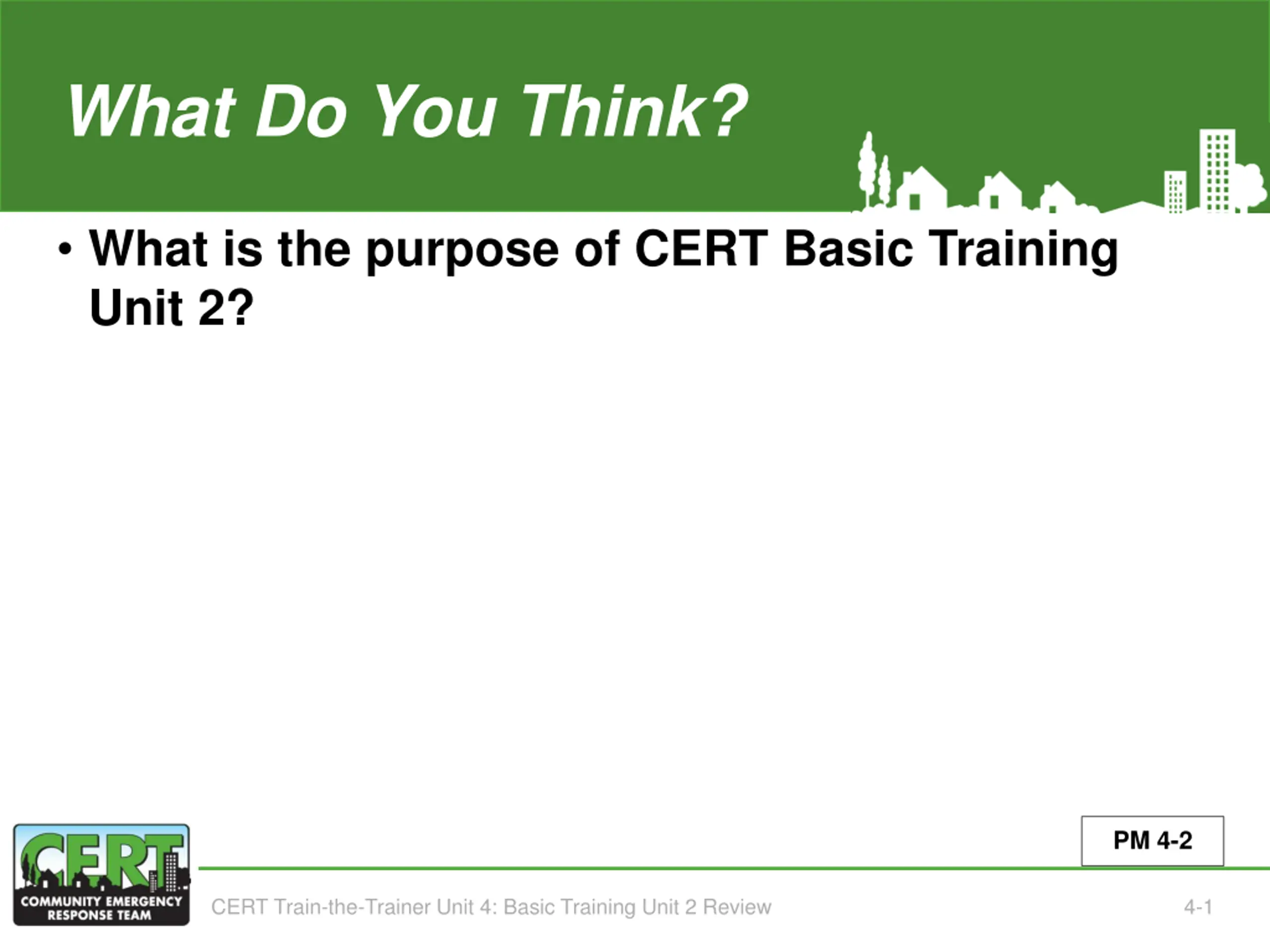 What Do You Think?

• What is the purpose of CERT Basic Training Unit 2?

PM 4-2

CERT
COMMUNITY EMERGENCY RESPONSE TEAM

CERT Train-the-Trainer Unit 4: Basic Training Unit 2 Review

4-1